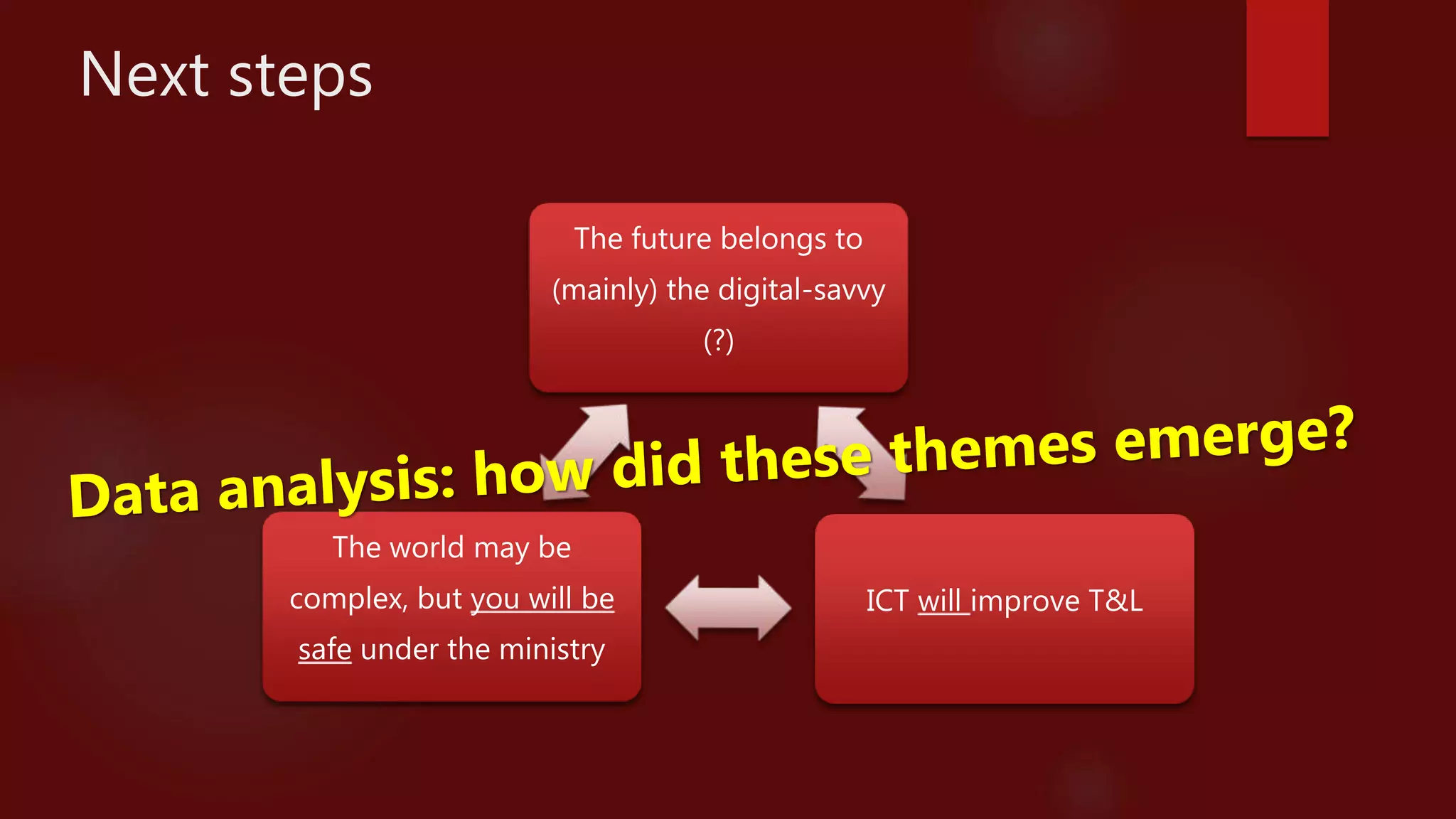 Next steps

The future belongs to (mainly) the digital-savvy (?)

Data analysis: how did these themes emerge?

The world may be complex, but you will be safe under the ministry

ICT will improve T&L